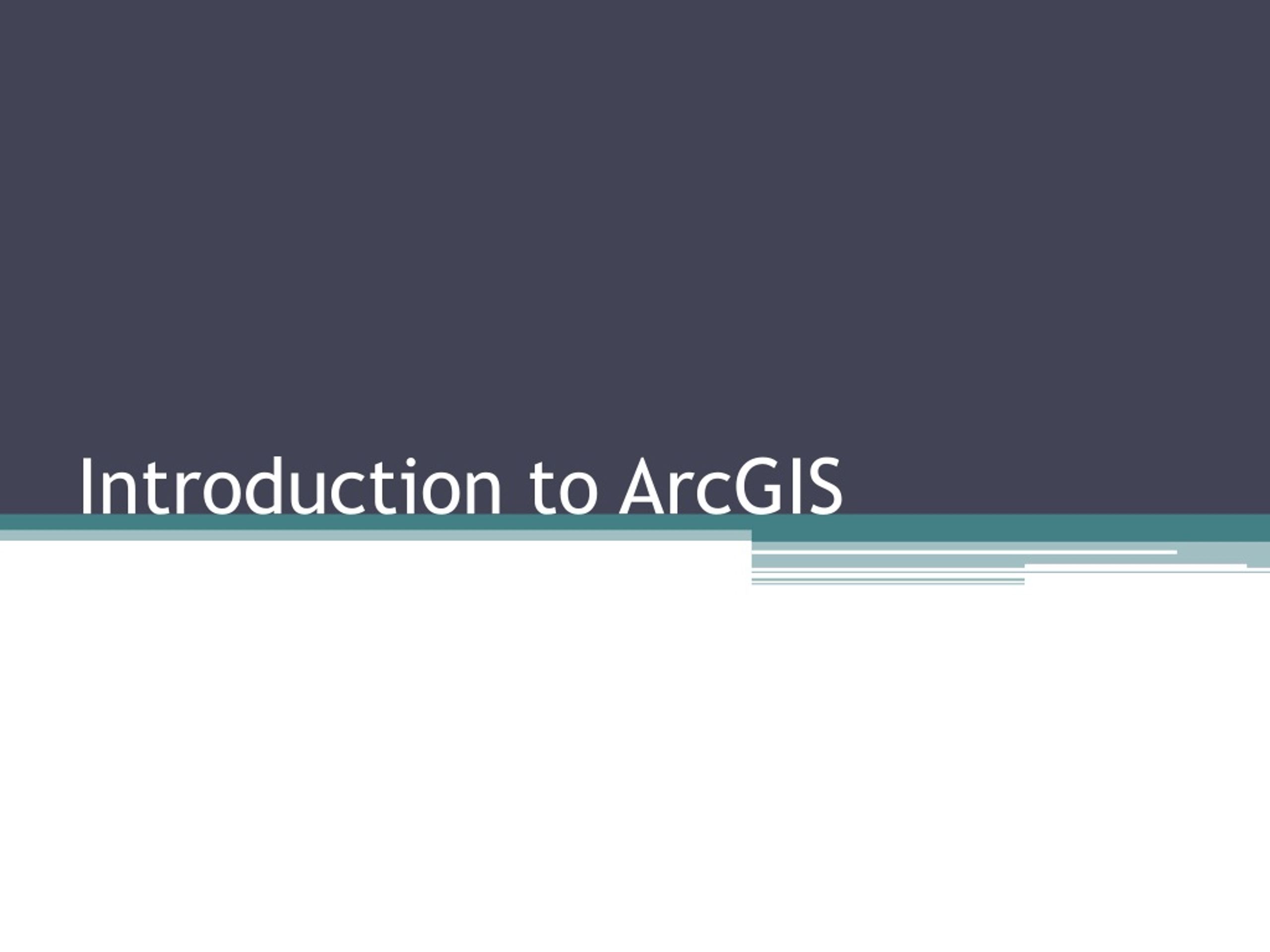 Introduction to ArcGIS